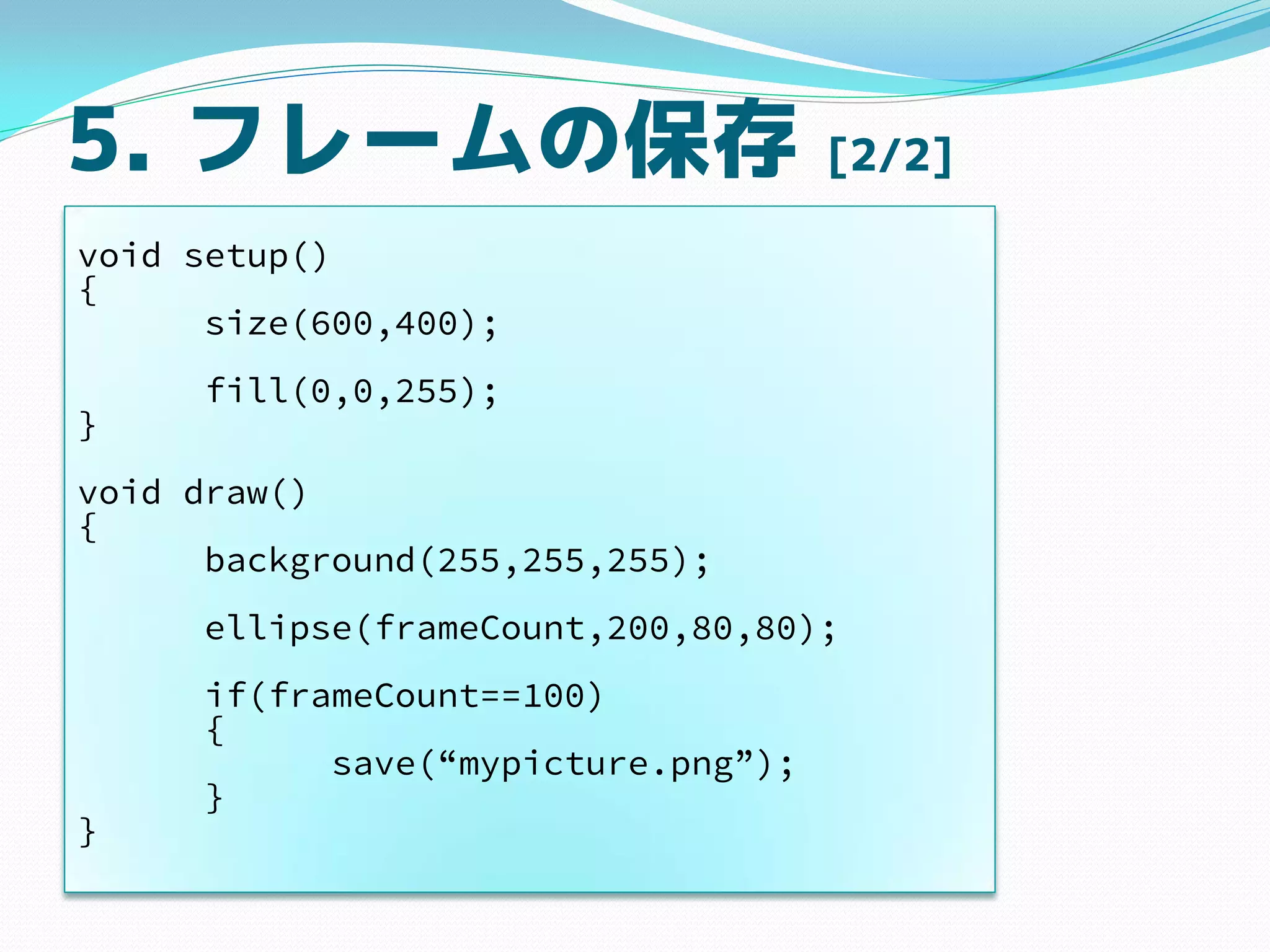 5. フレームの保存 [2/2]

void setup()
{
	size(600,400);

	fill(0,0,255);
}

void draw()
{
	background(255,255,255);

	ellipse(frameCount,200,80,80);

	if(frameCount==100)
	{
		save(“mypicture.png”);
	}
}